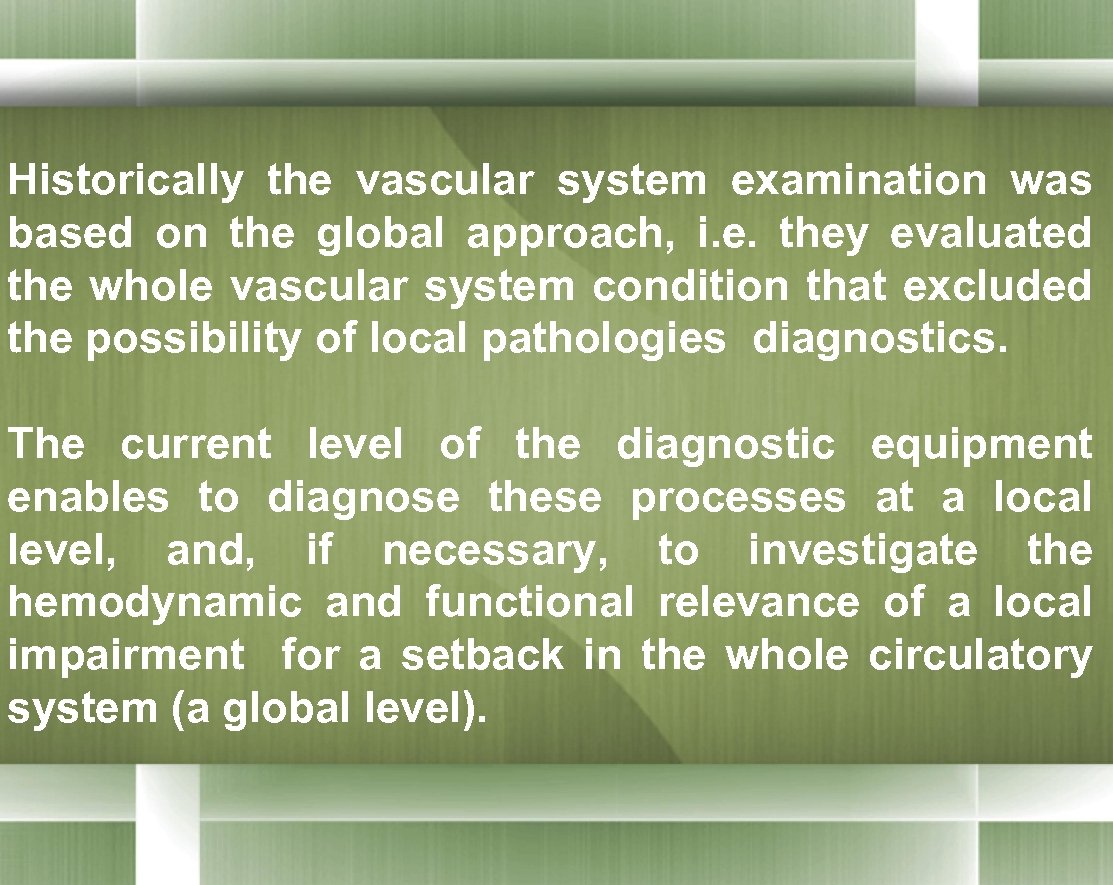 Historically the vascular system examination was based on the global approach, i.e. they evaluated the whole vascular system condition that excluded the possibility of local pathologies diagnostics.

The current level of the diagnostic equipment enables to diagnose these processes at a local level, and, if necessary, to investigate the hemodynamic and functional relevance of a local impairment for a setback in the whole circulatory system (a global level).